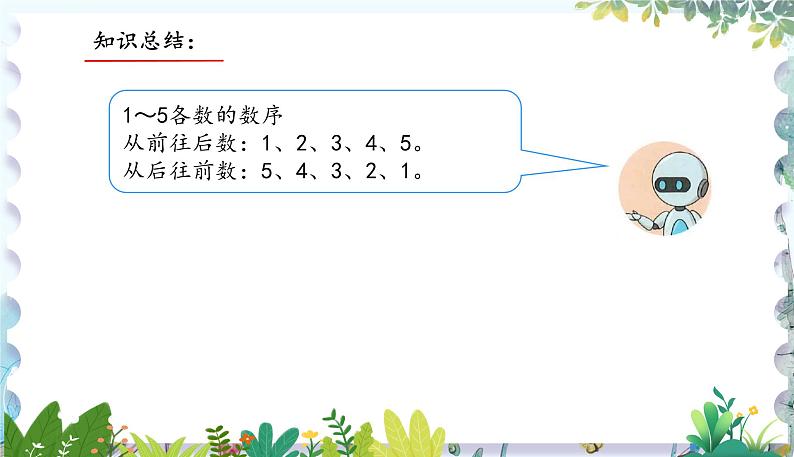 知识总结：

1～5各数的数序
从前往后数：1、2、3、4、5。
从后往前数：5、4、3、2、1。